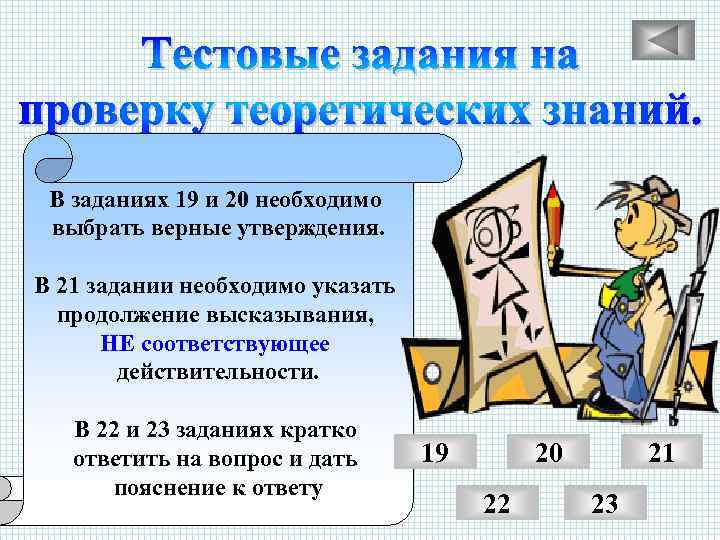 Тестовые задания на проверку теоретических знаний.

В заданиях 19 и 20 необходимо выбрать верные утверждения.

В 21 задании необходимо указать продолжение высказывания, НЕ соответствующее действительности.

В 22 и 23 заданиях кратко ответить на вопрос и дать пояснение к ответу

19
20
21
22
23